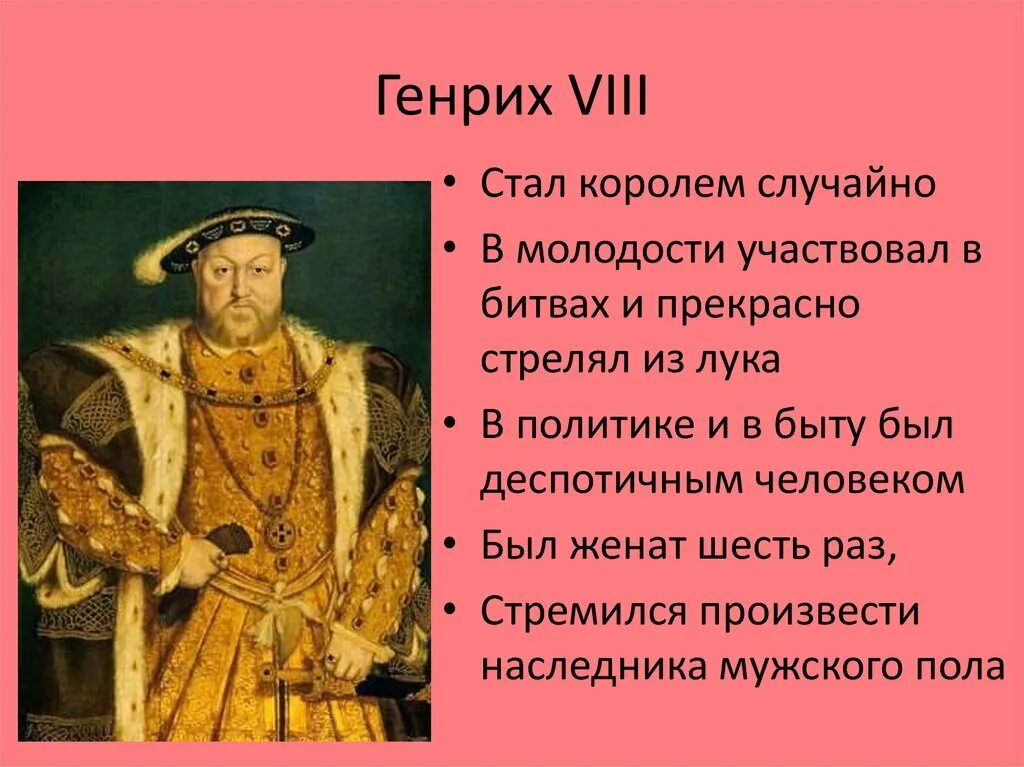 Генрих VIII

• Стал королем случайно
• В молодости участвовал в битвах и прекрасно стрелял из лука
• В политике и в быту был деспотичным человеком
• Был женат шесть раз,
• Стремился произвести наследника мужского пола